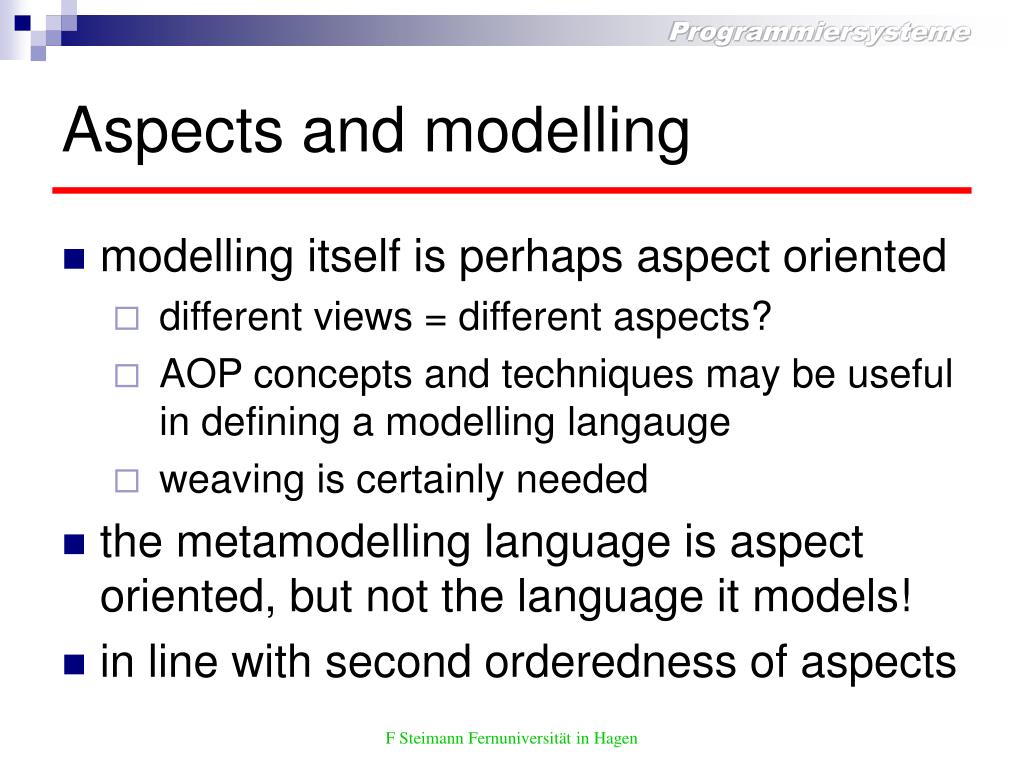 Programmiersysteme

Aspects and modelling

- modelling itself is perhaps aspect oriented
  - different views = different aspects?
  - AOP concepts and techniques may be useful in defining a modelling langauge
  - weaving is certainly needed
- the metamodelling language is aspect oriented, but not the language it models!
- in line with second orderedness of aspects

F Steimann Fernuniversität in Hagen